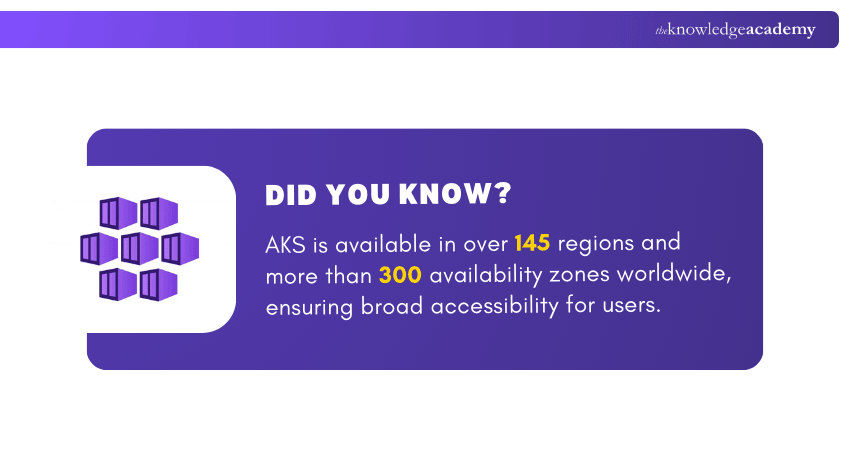 theknowledgeacademy

DID YOU KNOW?

AKS is available in over 145 regions and more than 300 availability zones worldwide, ensuring broad accessibility for users.